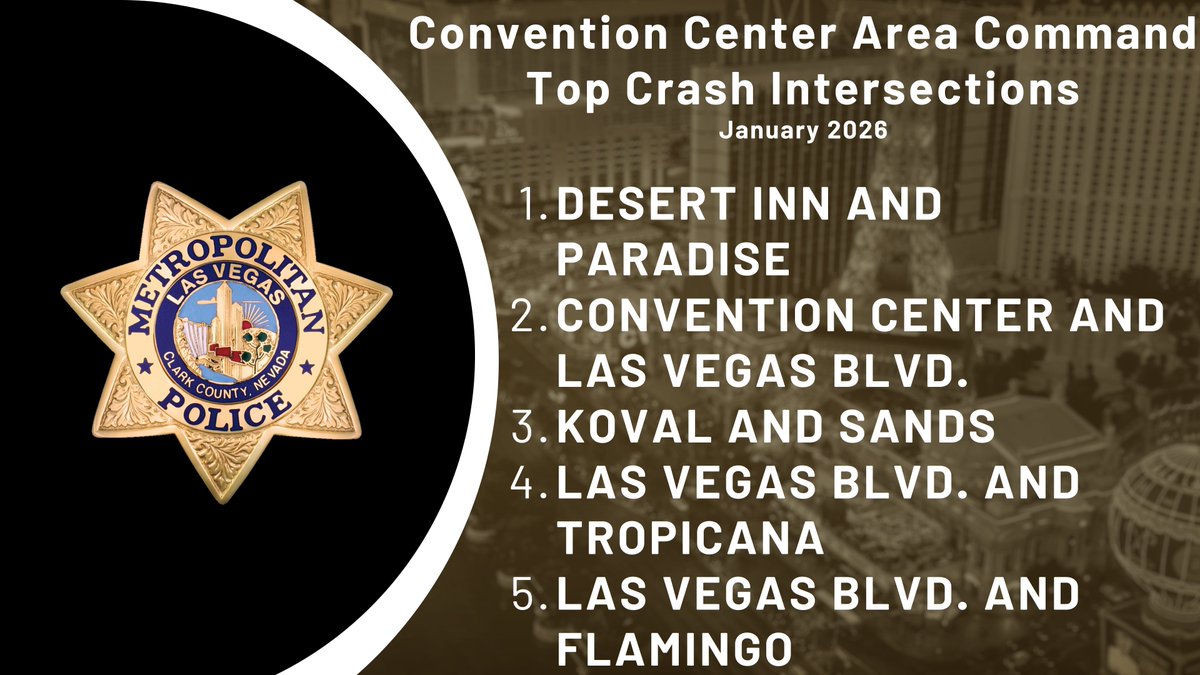 METROPOLITAN
LAS VEGAS
CLARK COUNTY, NEVADA
POLICE

Convention Center Area Command
Top Crash Intersections
January 2026

1. DESERT INN AND PARADISE
2. CONVENTION CENTER AND LAS VEGAS BLVD.
3. KOVAL AND SANDS
4. LAS VEGAS BLVD. AND TROPICANA
5. LAS VEGAS BLVD. AND FLAMINGO